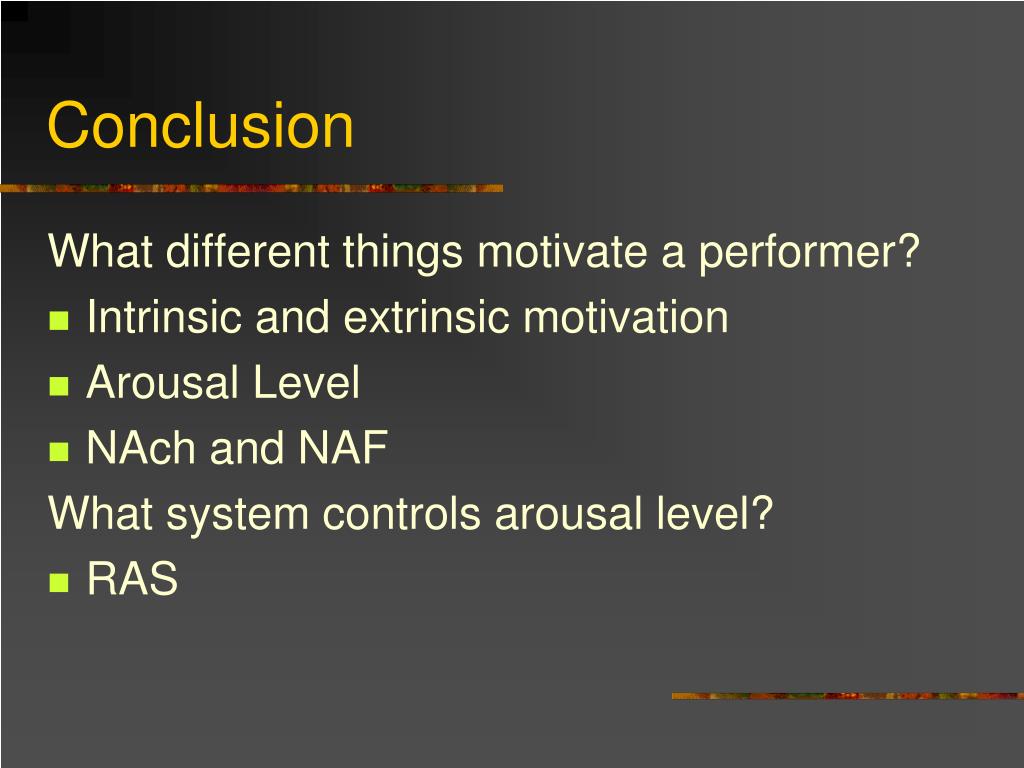 Conclusion

What different things motivate a performer?

- Intrinsic and extrinsic motivation
- Arousal Level
- NAch and NAF

What system controls arousal level?

- RAS